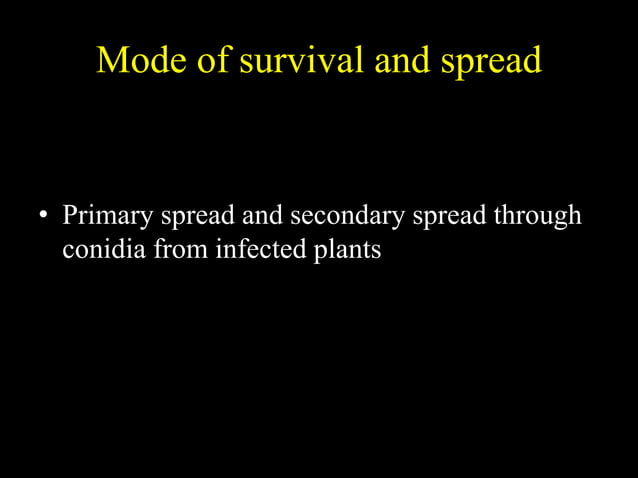 Mode of survival and spread

• Primary spread and secondary spread through conidia from infected plants